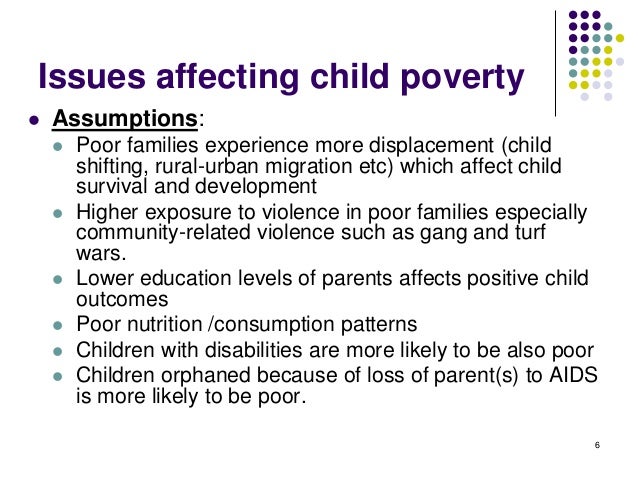 Issues affecting child poverty

- Assumptions:
  - Poor families experience more displacement (child shifting, rural-urban migration etc) which affect child survival and development
  - Higher exposure to violence in poor families especially community-related violence such as gang and turf wars.
  - Lower education levels of parents affects positive child outcomes
  - Poor nutrition /consumption patterns
  - Children with disabilities are more likely to be also poor
  - Children orphaned because of loss of parent(s) to AIDS is more likely to be poor.

6